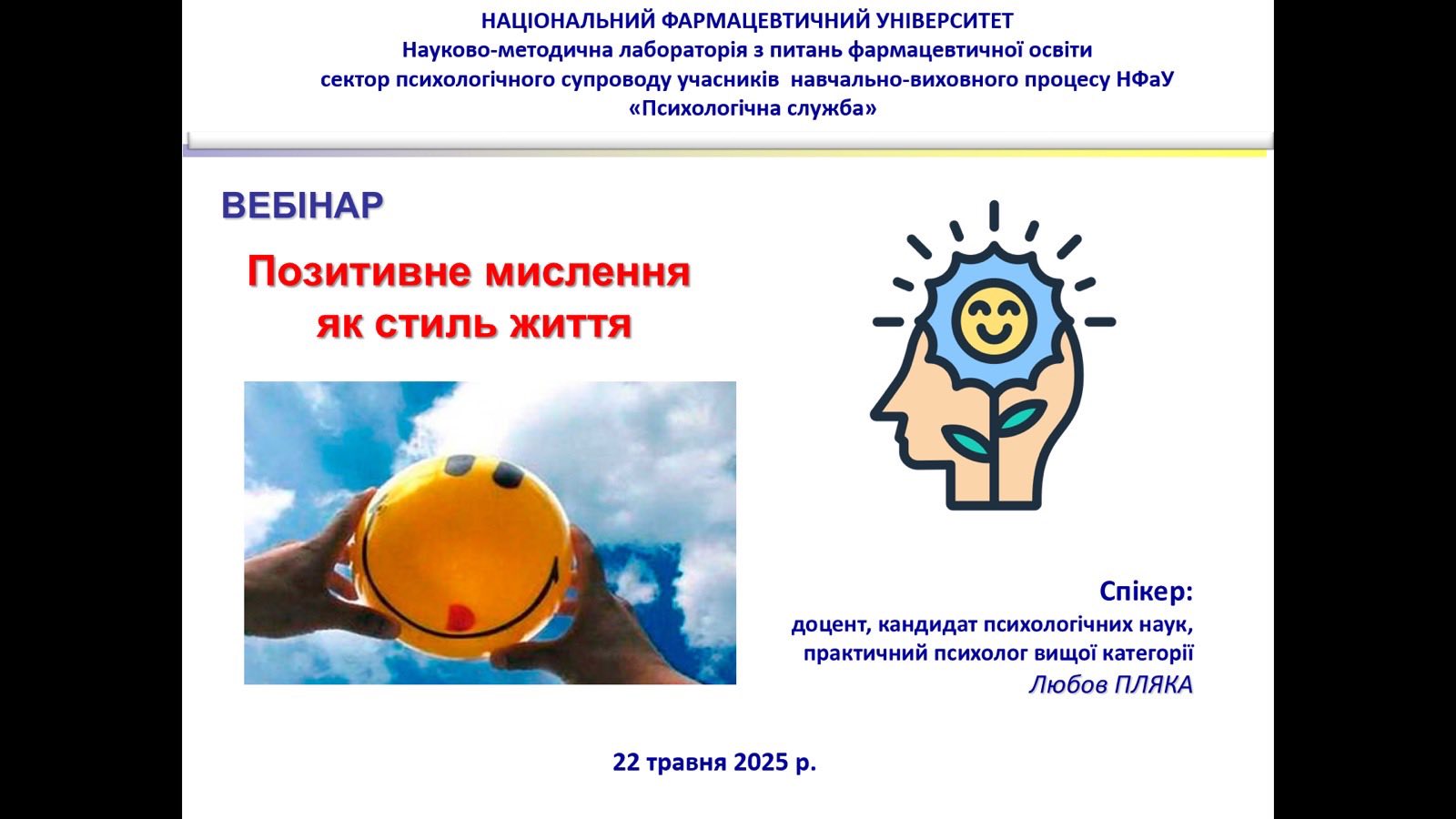 НАЦІОНАЛЬНИЙ ФАРМАЦЕВТИЧНИЙ УНІВЕРСИТЕТ
Науково-методична лабораторія з питань фармацевтичної освіти
сектор психологічного супроводу учасників навчально-виховного процесу НФаУ
«Психологічна служба»

ВЕБІНАР

Позитивне мислення
як стиль життя

Спікер:
доцент, кандидат психологічних наук,
практичний психолог вищої категорії
Любов ПЛЯКА

22 травня 2025 р.